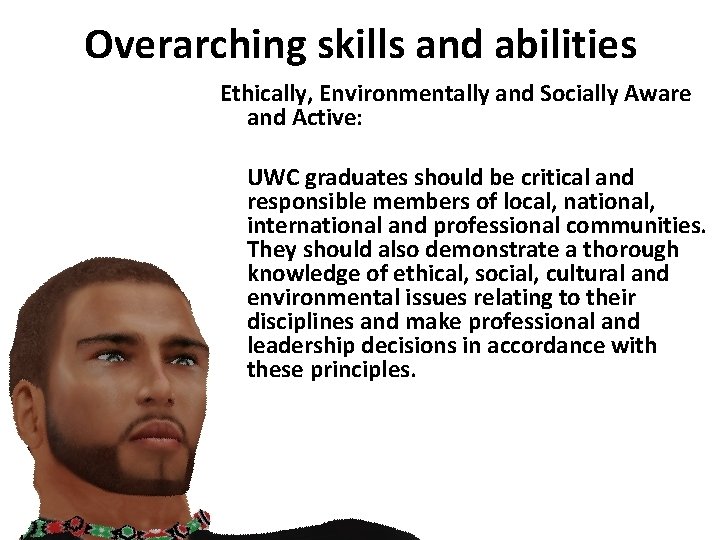 Overarching skills and abilities

Ethically, Environmentally and Socially Aware and Active:

UWC graduates should be critical and responsible members of local, national, international and professional communities. They should also demonstrate a thorough knowledge of ethical, social, cultural and environmental issues relating to their disciplines and make professional and leadership decisions in accordance with these principles.